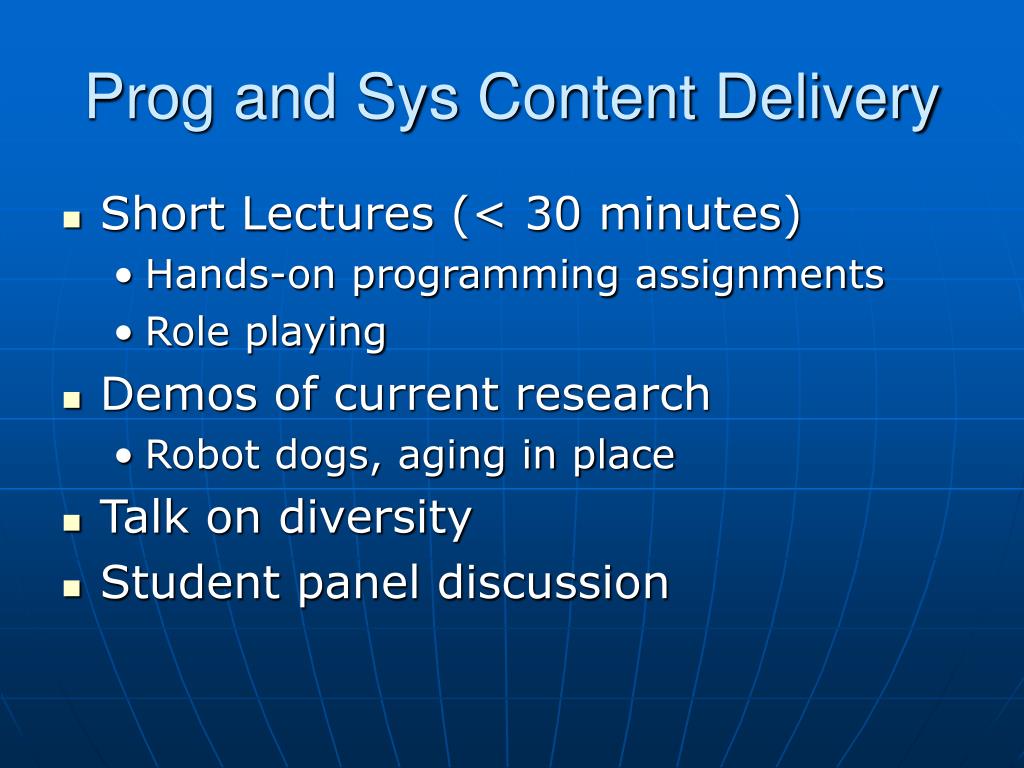 Prog and Sys Content Delivery

- Short Lectures (< 30 minutes)
  - Hands-on programming assignments
  - Role playing
- Demos of current research
  - Robot dogs, aging in place
- Talk on diversity
- Student panel discussion